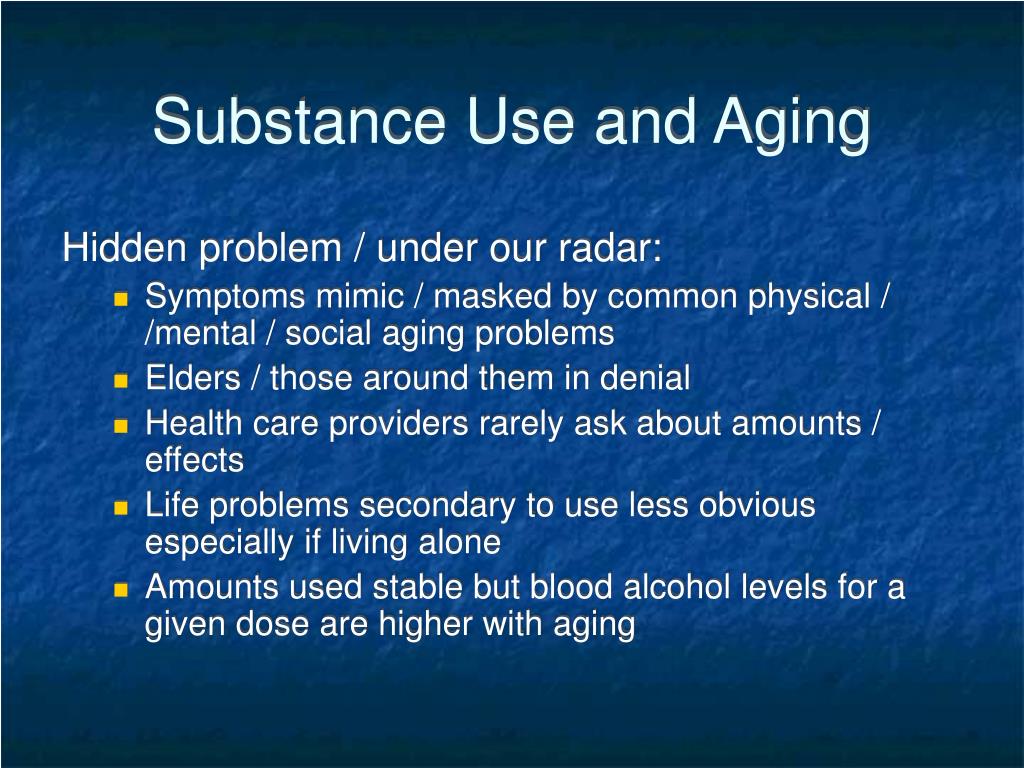 Substance Use and Aging

Hidden problem / under our radar:

- Symptoms mimic / masked by common physical / /mental / social aging problems
- Elders / those around them in denial
- Health care providers rarely ask about amounts / effects
- Life problems secondary to use less obvious especially if living alone
- Amounts used stable but blood alcohol levels for a given dose are higher with aging